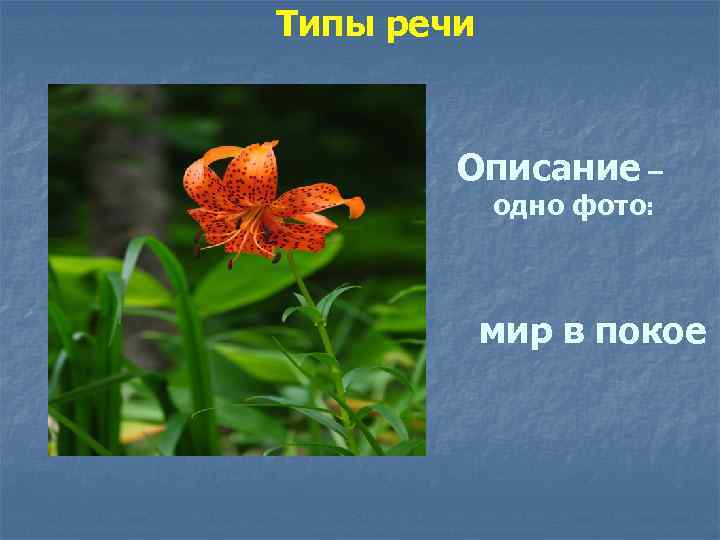 Типы речи

Описание – одно фото:

мир в покое